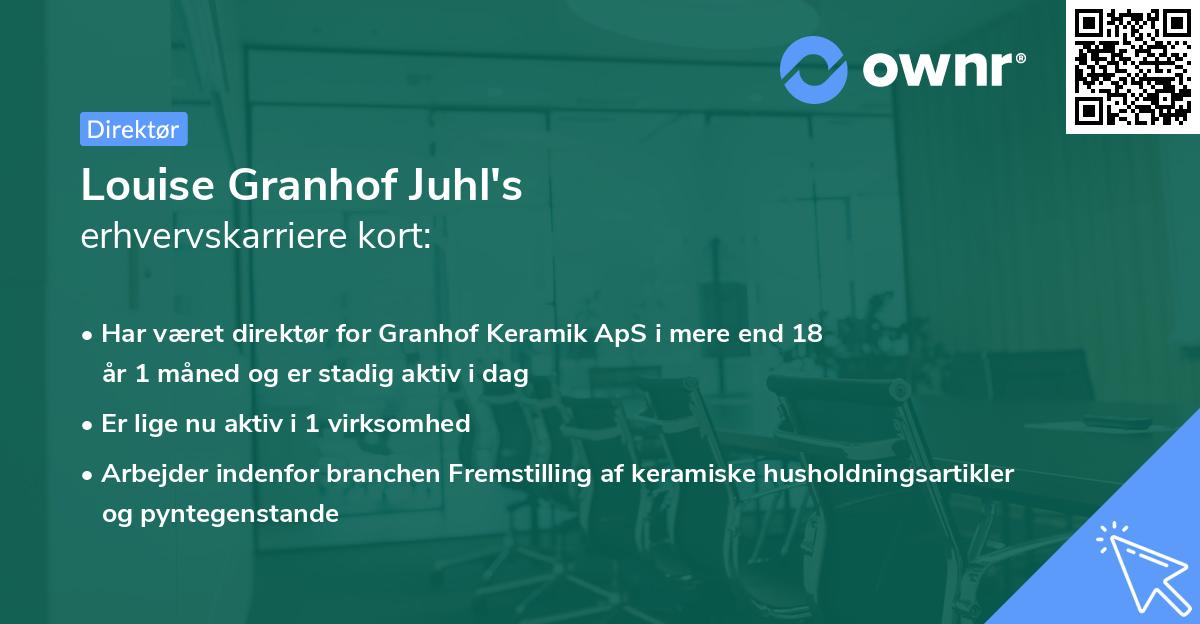 ownr®

Direktør

Louise Granhof Juhl's

erhvervskarriere kort:

• Har været direktør for Granhof Keramik ApS i mere end 18 år 1 måned og er stadig aktiv i dag

• Er lige nu aktiv i 1 virksomhed

• Arbejder indenfor branchen Fremstilling af keramiske husholdningsartikler og pyntegenstande